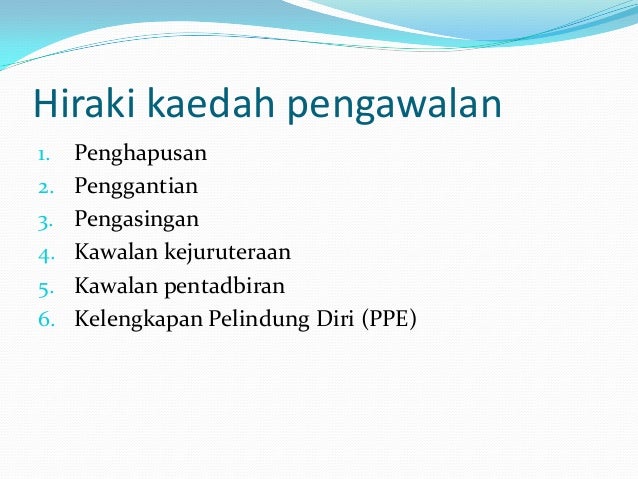 Hiraki kaedah pengawalan

1. Penghapusan
2. Penggantian
3. Pengasingan
4. Kawalan kejuruteraan
5. Kawalan pentadbiran
6. Kelengkapan Pelindung Diri (PPE)